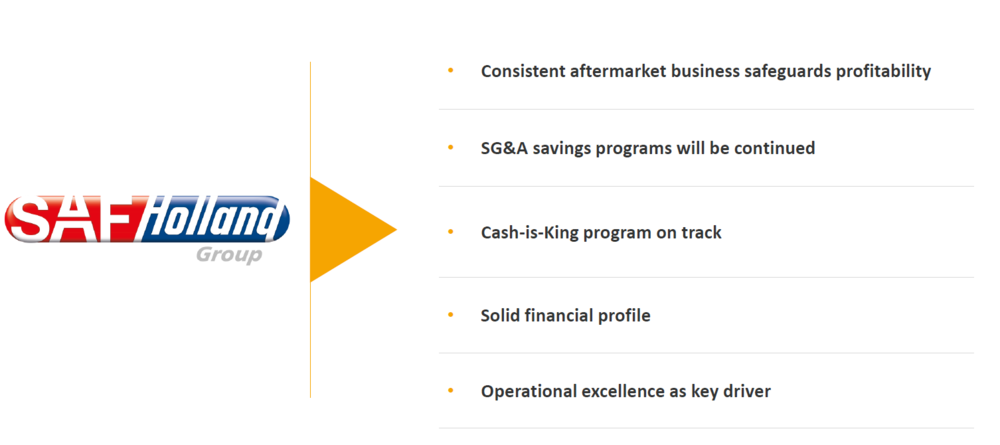 SAF Holland
Group

• Consistent aftermarket business safeguards profitability

• SG&A savings programs will be continued

• Cash-is-King program on track

• Solid financial profile

• Operational excellence as key driver